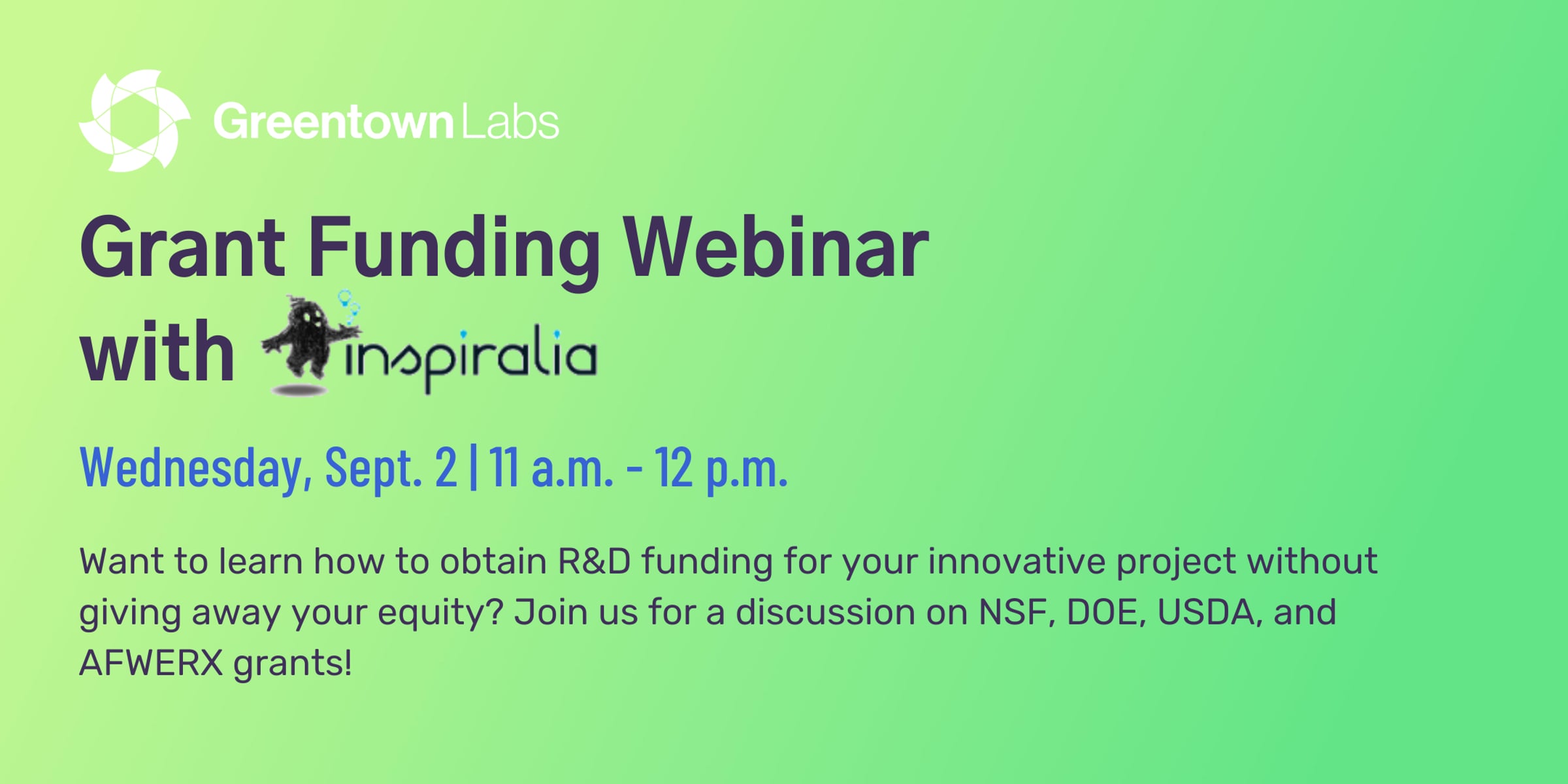 Greentown Labs

Grant Funding Webinar with inspiralia

Wednesday, Sept. 2 | 11 a.m. - 12 p.m.

Want to learn how to obtain R&D funding for your innovative project without giving away your equity? Join us for a discussion on NSF, DOE, USDA, and AFWERX grants!